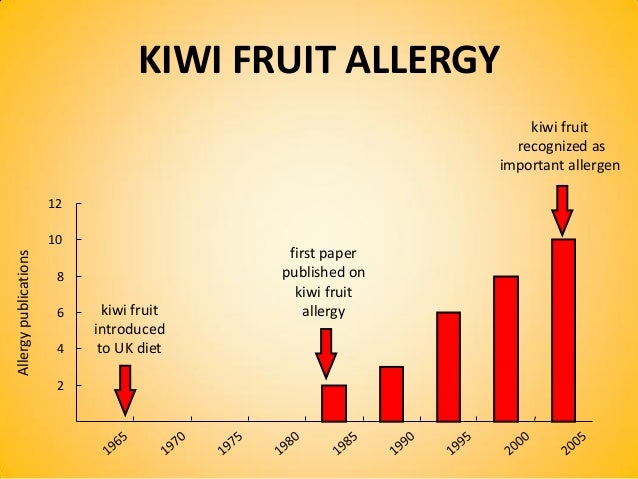 KIWI FRUIT ALLERGY

kiwi fruit recognized as important allergen

first paper published on kiwi fruit allergy

kiwi fruit introduced to UK diet

Allergy publications

12
10
8
6
4
2

1965
1970
1975
1980
1985
1990
1995
2000
2005